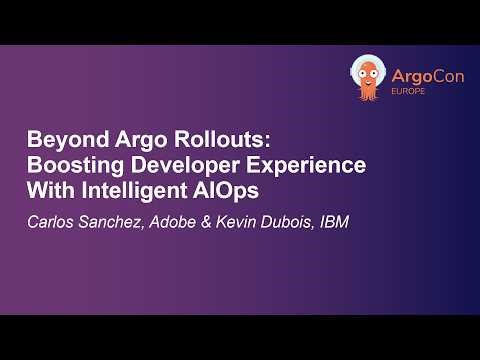 ArgoCon
EUROPE

Beyond Argo Rollouts: Boosting Developer Experience With Intelligent AIOps

Carlos Sanchez, Adobe & Kevin Dubois, IBM